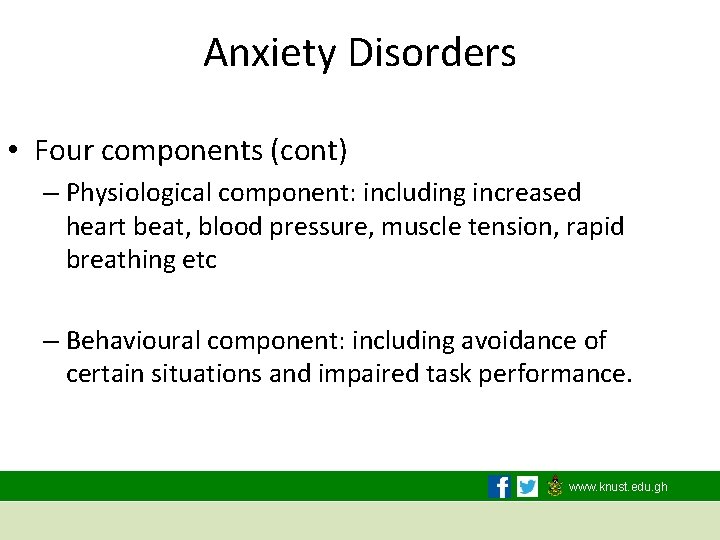 Anxiety Disorders

• Four components (cont)
– Physiological component: including increased heart beat, blood pressure, muscle tension, rapid breathing etc

– Behavioural component: including avoidance of certain situations and impaired task performance.

www.knust.edu.gh